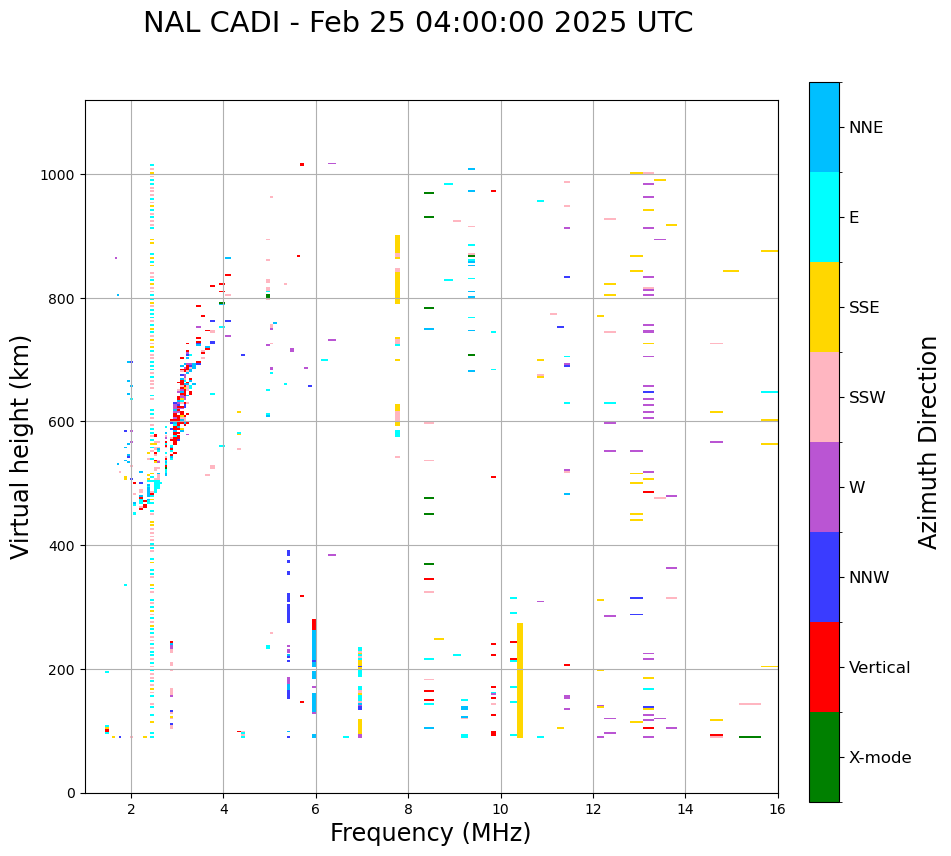 NAL CADI - Feb 25 04:00:00 2025 UTC

Virtual height (km)

1000
800
600
400
200
0

2
4
6
8
10
12
14
16

Frequency (MHz)

NNE
E
SSE
SSW
W
NNW
Vertical
X-mode

Azimuth Direction